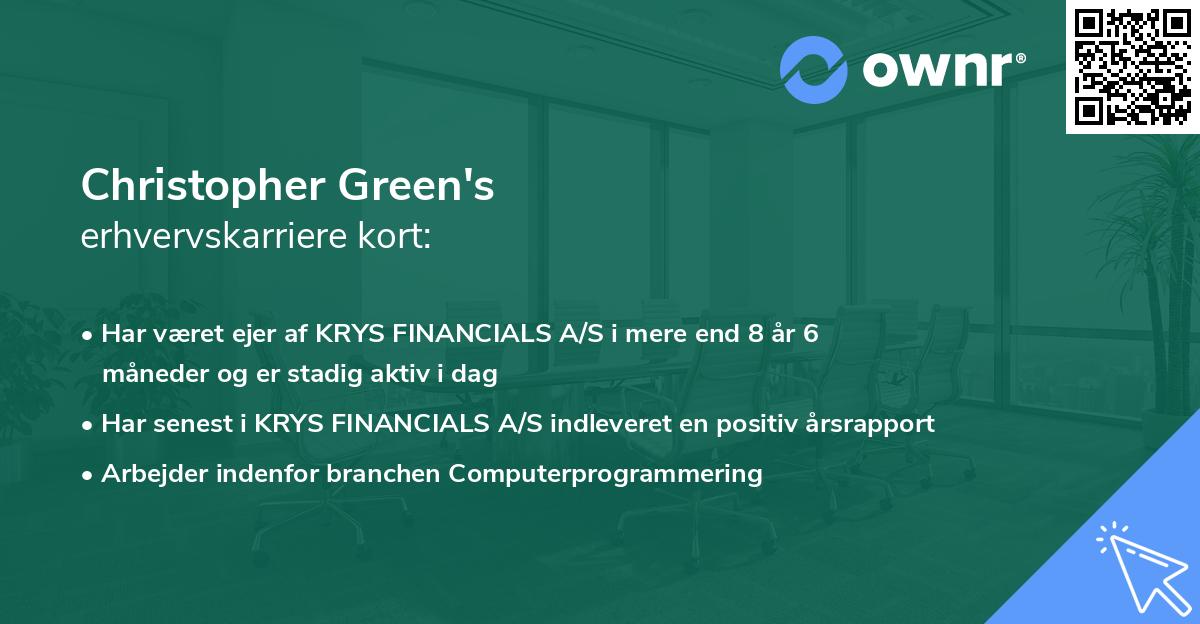 ownr®

Christopher Green's
erhvervskarriere kort:

• Har været ejer af KRYS FINANCIALS A/S i mere end 8 år 6 måneder og er stadig aktiv i dag
• Har senest i KRYS FINANCIALS A/S indleveret en positiv årsrapport
• Arbejder indenfor branchen Computerprogrammering